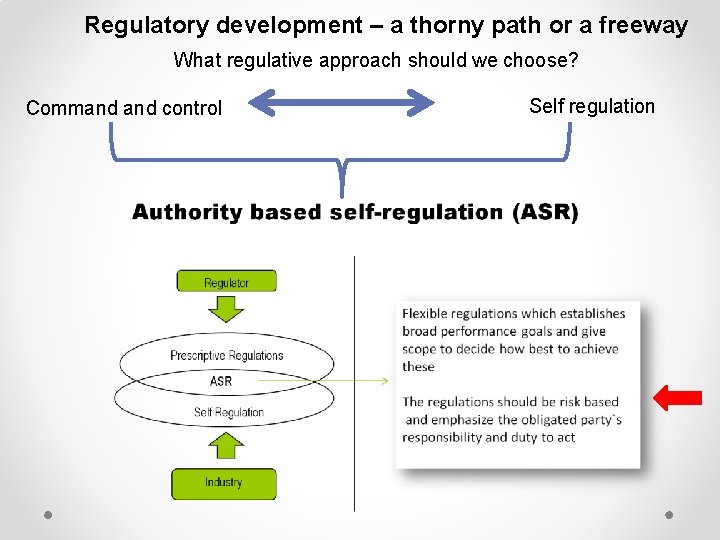 Regulatory development – a thorny path or a freeway

What regulative approach should we choose?

Command and control

Self regulation

Authority based self-regulation (ASR)

Regulator

Prescriptive Regulations

ASR

Self Regulation

Industry

Flexible regulations which establishes broad performance goals and give scope to decide how best to achieve these

The regulations should be risk based and emphasize the obligated party`s responsibility and duty to act